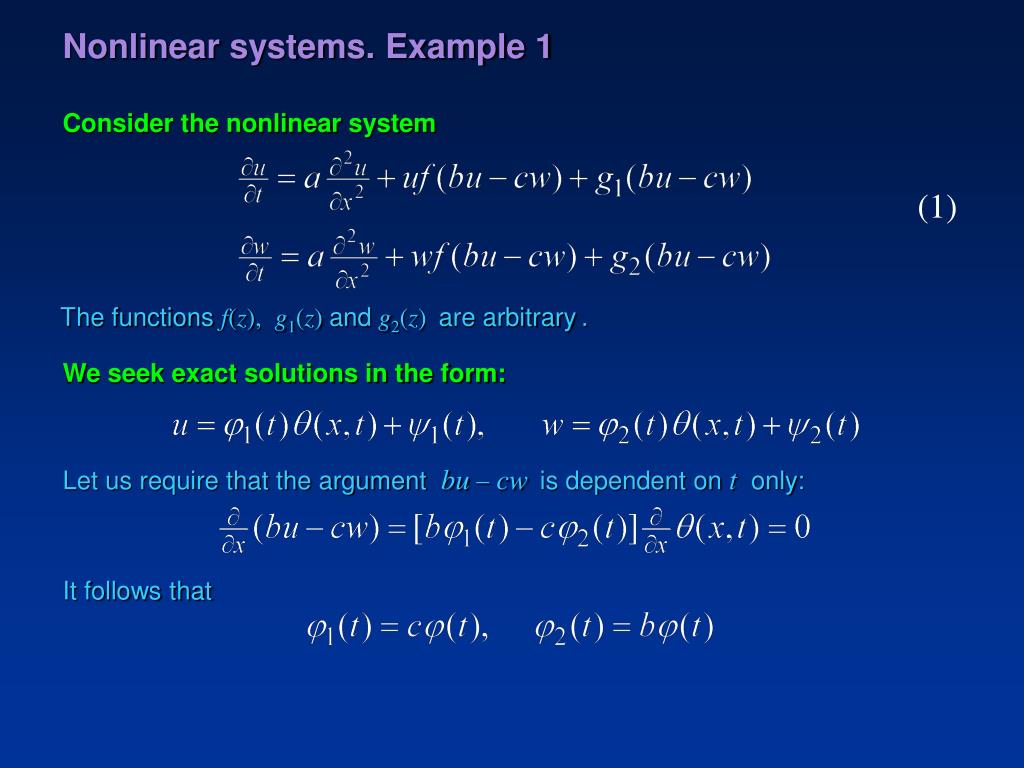 Nonlinear systems. Example 1

Consider the nonlinear system

$\frac{\partial u}{\partial t} = a\frac{\partial^2 u}{\partial x^2} + uf(bu - cw) + g_1(bu - cw)$

$\frac{\partial w}{\partial t} = a\frac{\partial^2 w}{\partial x^2} + wf(bu - cw) + g_2(bu - cw)$

(1)

The functions $f(z)$, $g_1(z)$ and $g_2(z)$ are arbitrary .

We seek exact solutions in the form:

$u = \varphi_1(t)\theta(x,t) + \psi_1(t), \qquad w = \varphi_2(t)\theta(x,t) + \psi_2(t)$

Let us require that the argument $bu - cw$ is dependent on $t$ only:

$\frac{\partial}{\partial x}(bu - cw) = [b\varphi_1(t) - c\varphi_2(t)]\frac{\partial}{\partial x}\theta(x,t) = 0$

It follows that

$\varphi_1(t) = c\varphi(t), \qquad \varphi_2(t) = b\varphi(t)$